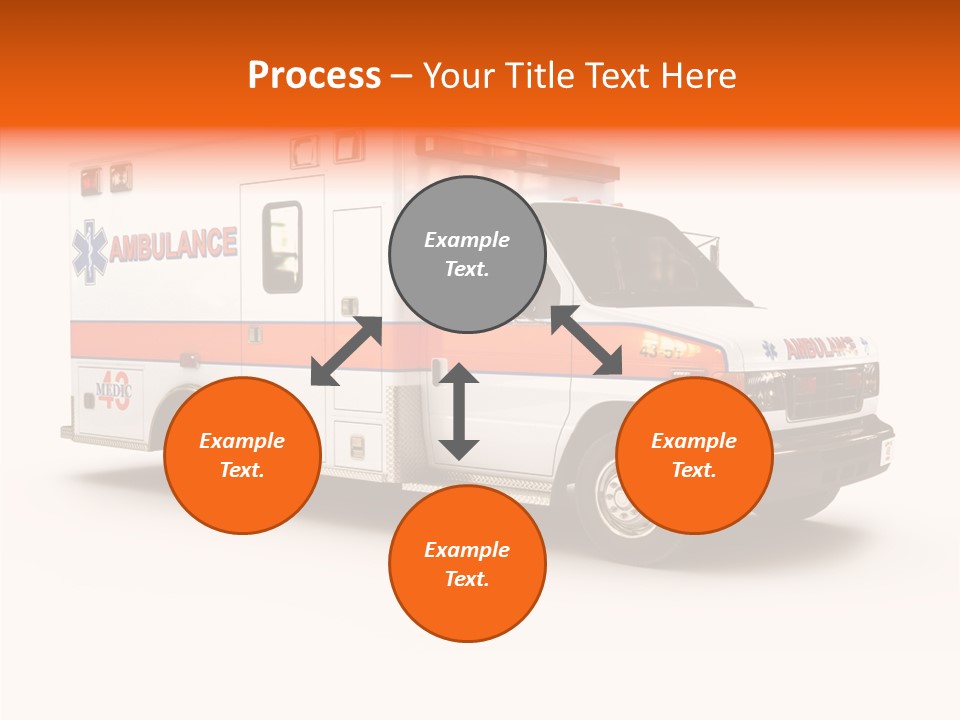 Process – Your Title Text Here

AMBULANCE

MEDIC 43

43-57

AMBULANCE

Example Text.

Example Text.

Example Text.

Example Text.